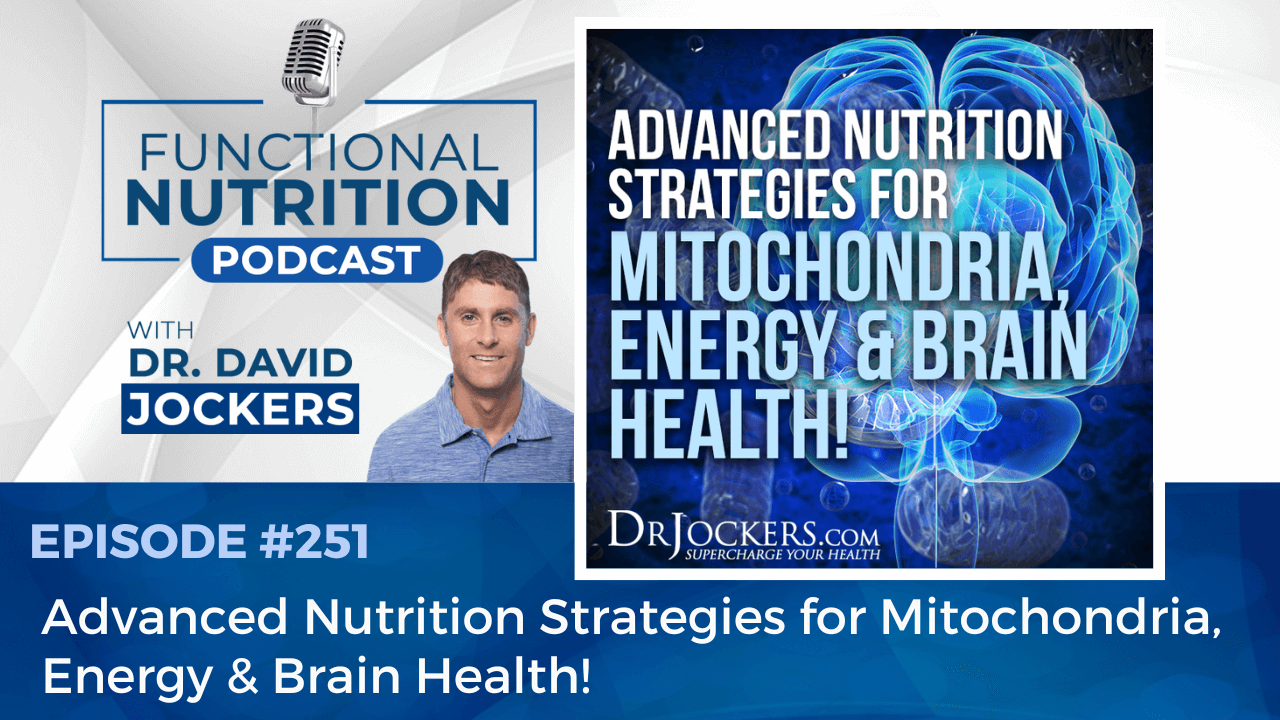 FUNCTIONAL NUTRITION PODCAST

WITH DR. DAVID JOCKERS

ADVANCED NUTRITION STRATEGIES FOR MITOCHONDRIA, ENERGY & BRAIN HEALTH!

DRJOCKERS.COM
SUPERCHARGE YOUR HEALTH

EPISODE #251

Advanced Nutrition Strategies for Mitochondria, Energy & Brain Health!